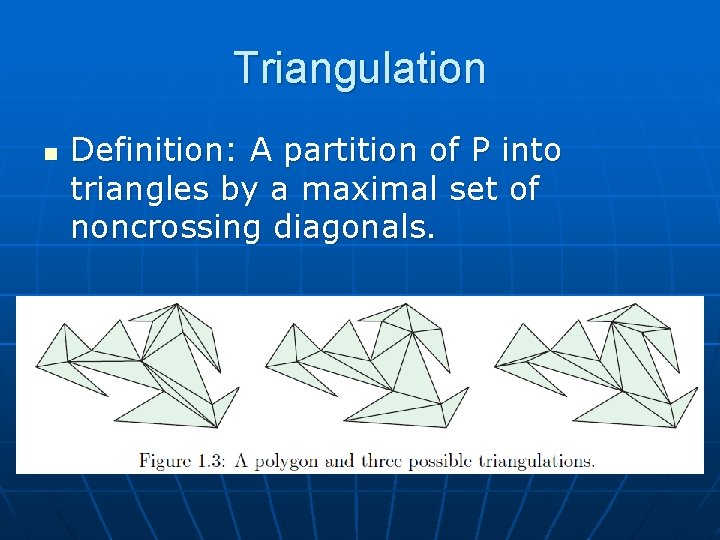 Triangulation

Definition: A partition of P into triangles by a maximal set of noncrossing diagonals.

Figure 1.3: A polygon and three possible triangulations.